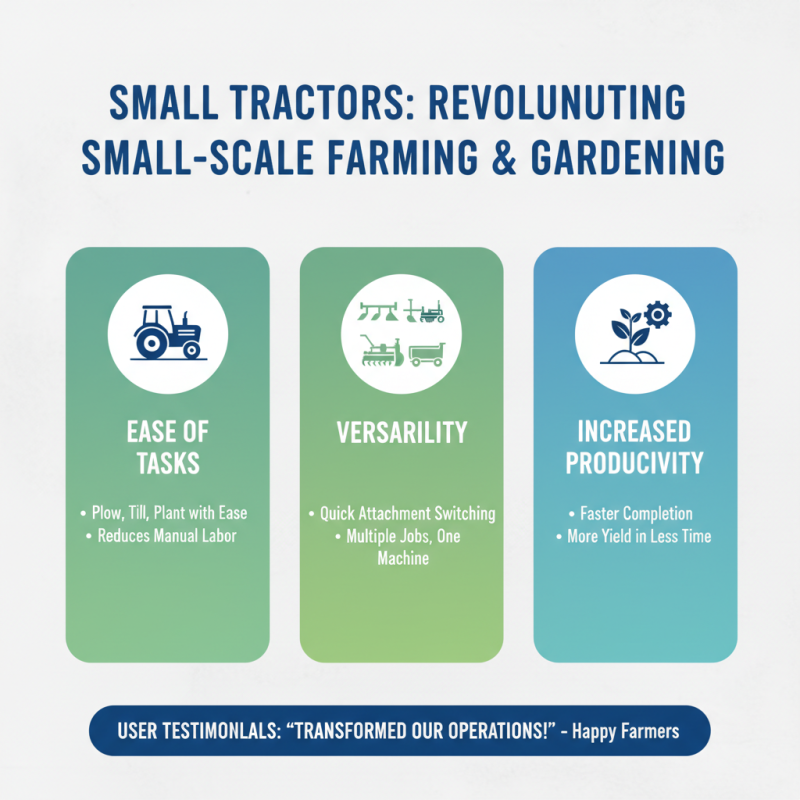 SMALL TRACTORS: REVOLUNUTING SMALL-SCALE FARMING & GARDENING

EASE OF TASKS

• Plow, Till, Plant with Ease
• Reduces Manual Labor

VERSARILITY

• Quick Attachment Switching
• Multiple Jobs, One Machine

INCREASED PRODUCIVITY

• Faster Completion
• More Yield in Less Time

USER TESTIMONLALS: "TRANSFORMED OUR OPERATIONS!" - Happy Farmers